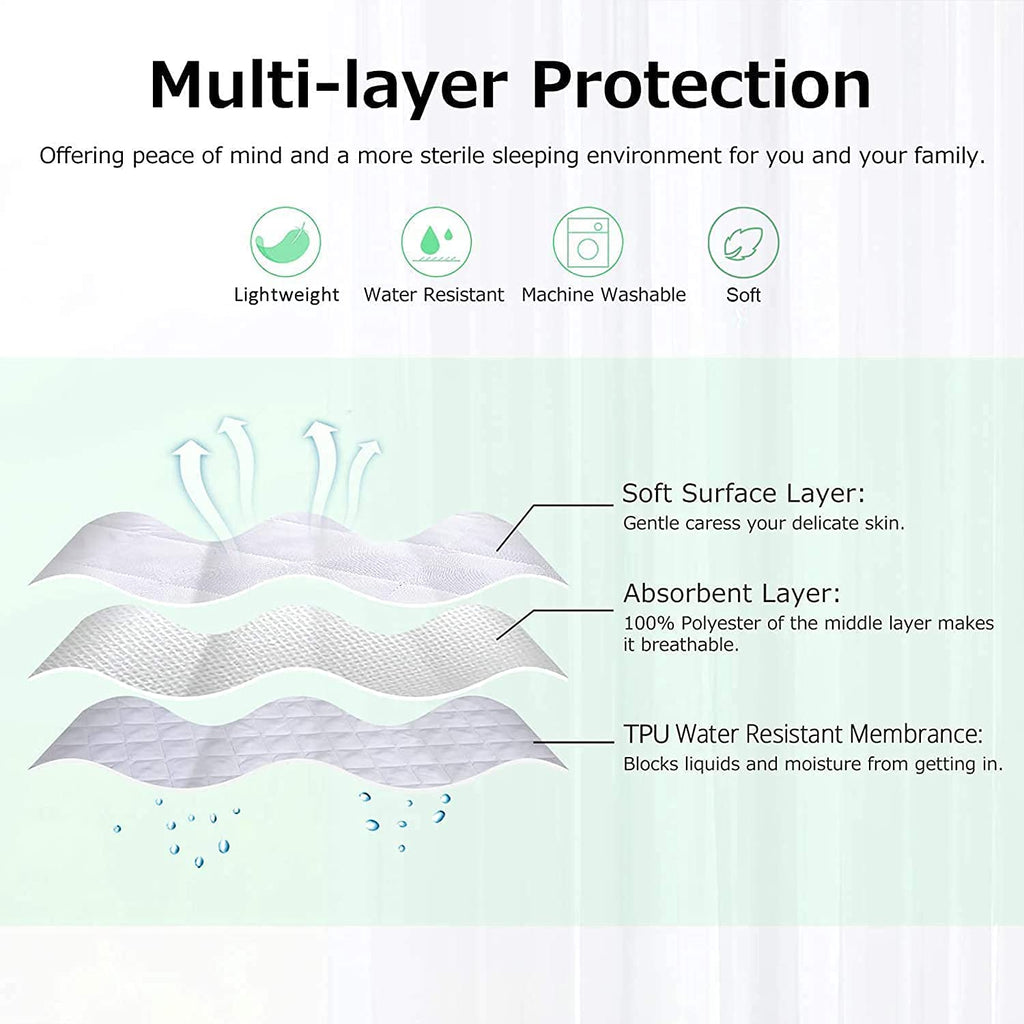 Multi-layer Protection

Offering peace of mind and a more sterile sleeping environment for you and your family.

Lightweight
Water Resistant
Machine Washable
Soft

Soft Surface Layer:
Gentle caress your delicate skin.

Absorbent Layer:
100% Polyester of the middle layer makes it breathable.

TPU Water Resistant Membrance:
Blocks liquids and moisture from getting in.